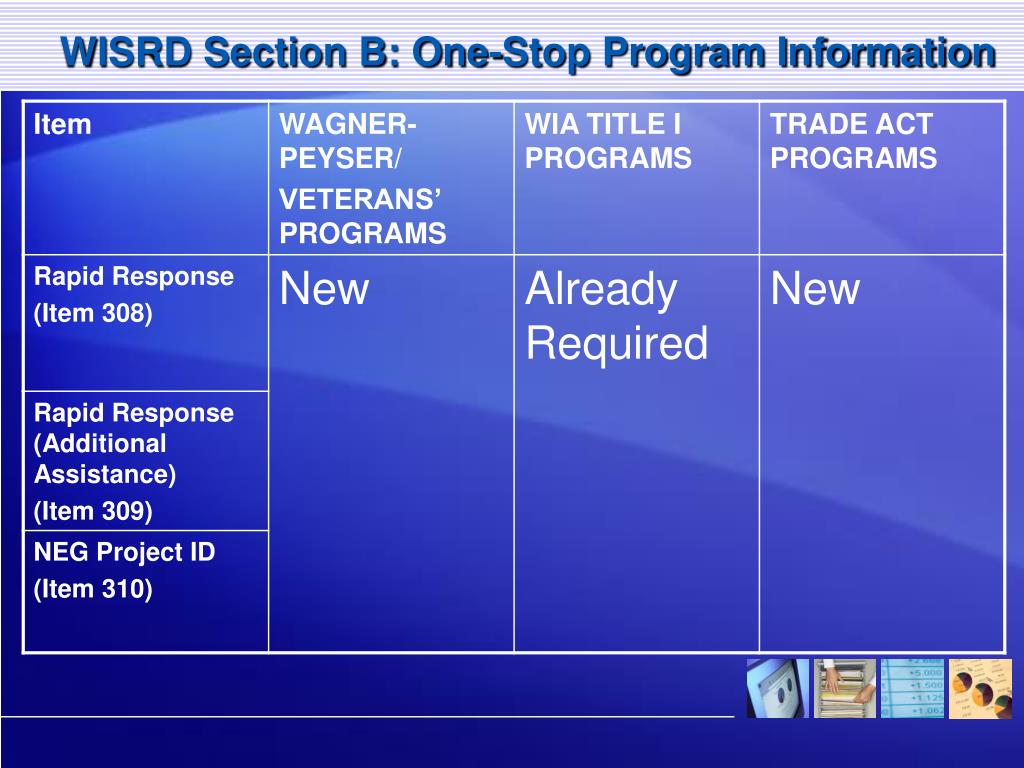 WISRD Section B: One-Stop Program Information

| Item | WAGNER-PEYSER/ VETERANS' PROGRAMS | WIA TITLE I PROGRAMS | TRADE ACT PROGRAMS |
|---|---|---|---|
| Rapid Response (Item 308) | New | Already Required | New |
| Rapid Response (Additional Assistance) (Item 309) | | | |
| NEG Project ID (Item 310) | | | |